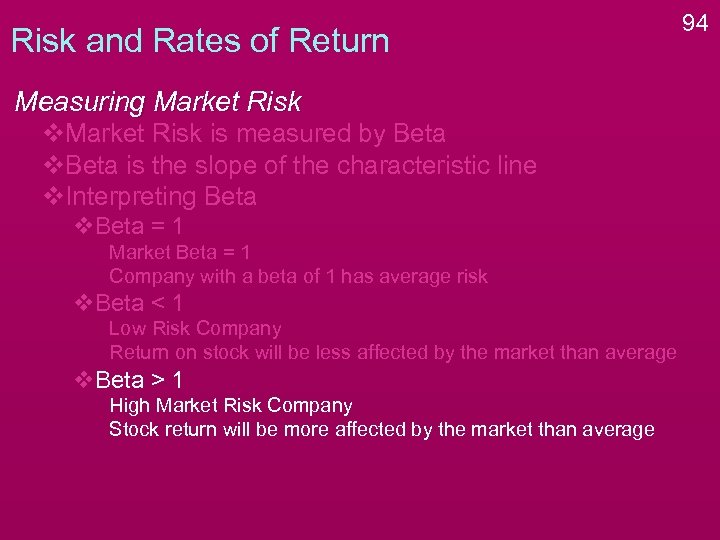 94

Risk and Rates of Return

Measuring Market Risk

❖Market Risk is measured by Beta

❖Beta is the slope of the characteristic line

❖Interpreting Beta

❖Beta = 1

Market Beta = 1

Company with a beta of 1 has average risk

❖Beta < 1

Low Risk Company

Return on stock will be less affected by the market than average

❖Beta > 1

High Market Risk Company

Stock return will be more affected by the market than average